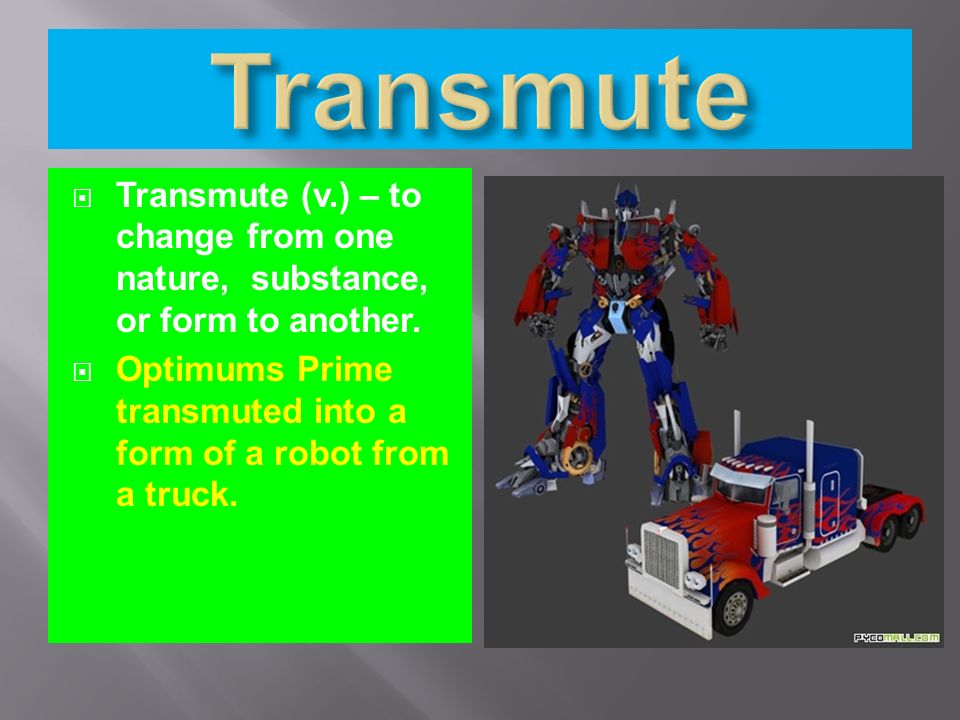 Transmute

Transmute (v.) – to change from one nature, substance, or form to another.

Optimums Prime transmuted into a form of a robot from a truck.

PYCOMALL.COM